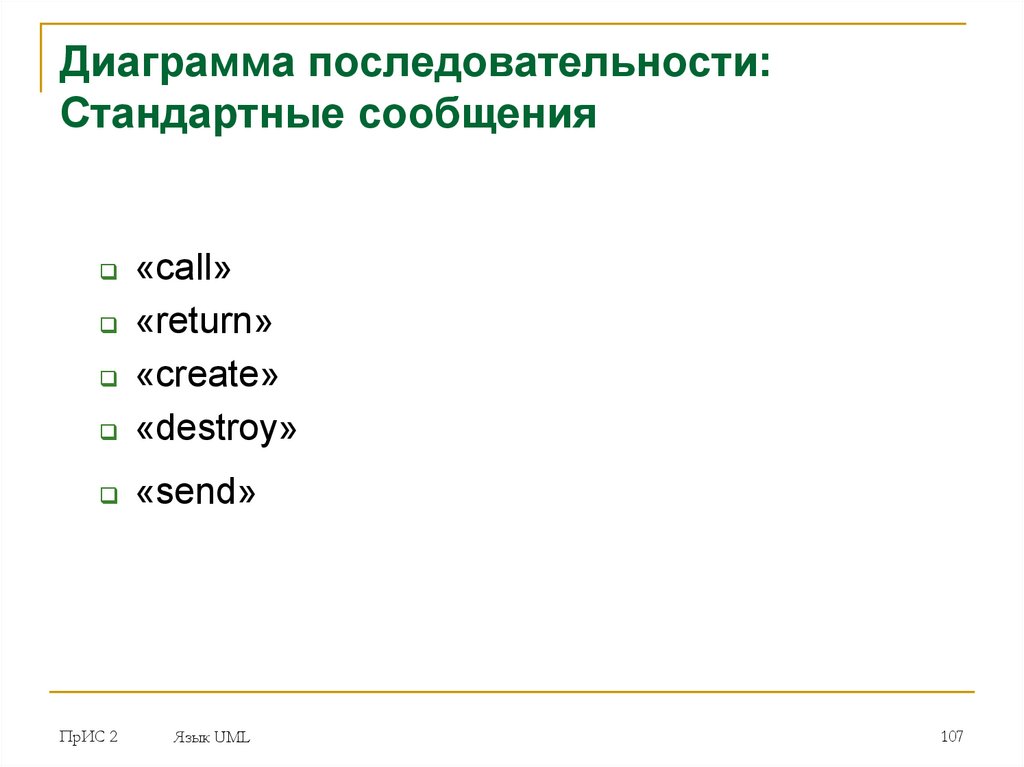 Диаграмма последовательности: Стандартные сообщения

«call»
«return»
«create»
«destroy»
«send»

ПрИС 2 Язык UML 107